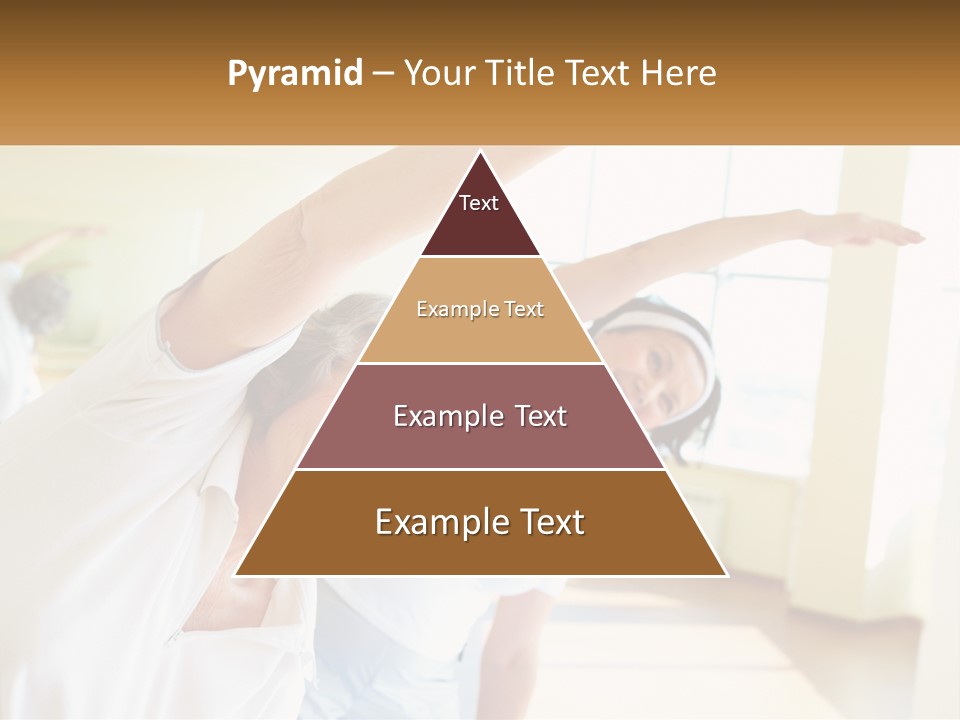 Pyramid – Your Title Text Here

Text

Example Text

Example Text

Example Text